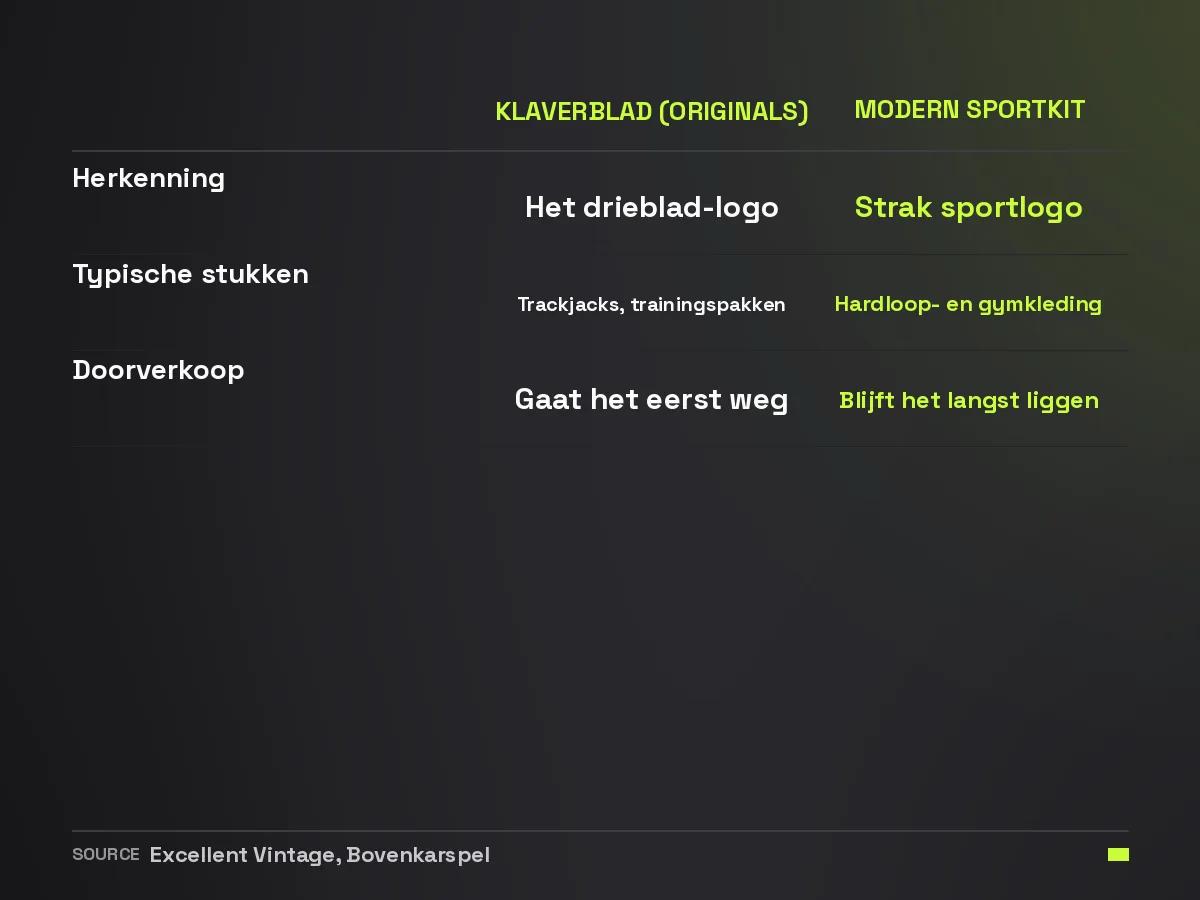 | | KLAVERBLAD (ORIGINALS) | MODERN SPORTKIT |
|---|---|---|
| Herkenning | Het drieblad-logo | Strak sportlogo |
| Typische stukken | Trackjacks, trainingspakken | Hardloop- en gymkleding |
| Doorverkoop | Gaat het eerst weg | Blijft het langst liggen |

SOURCE Excellent Vintage, Bovenkarspel